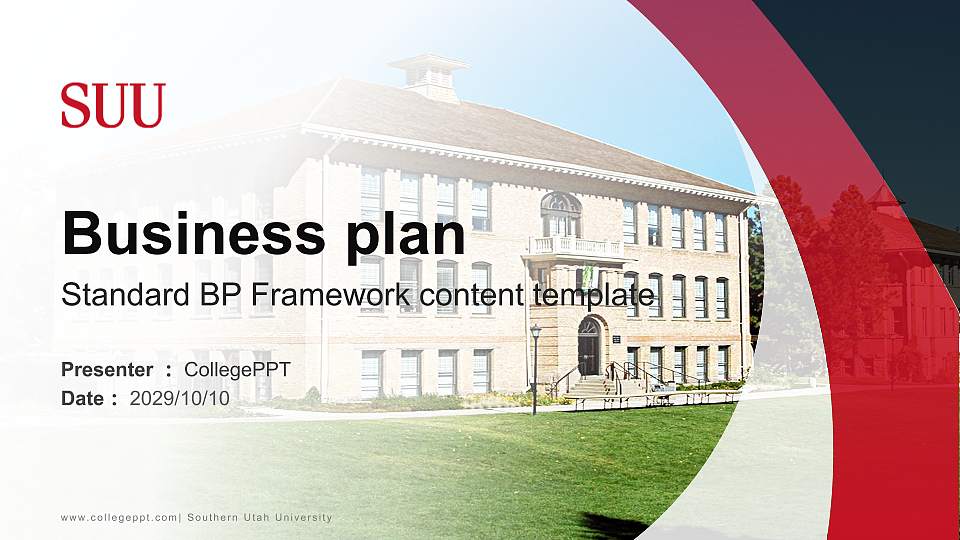 SUU

Business plan

Standard BP Framework content template

Presenter ： CollegePPT

Date ： 2029/10/10

www.collegeppt.com| Southern Utah University